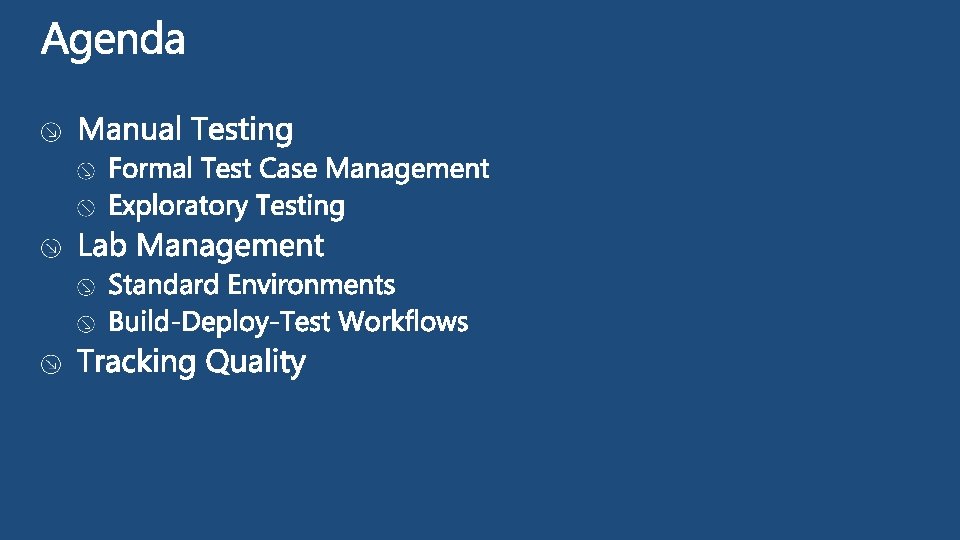 Agenda

Manual Testing
Formal Test Case Management
Exploratory Testing
Lab Management
Standard Environments
Build-Deploy-Test Workflows
Tracking Quality